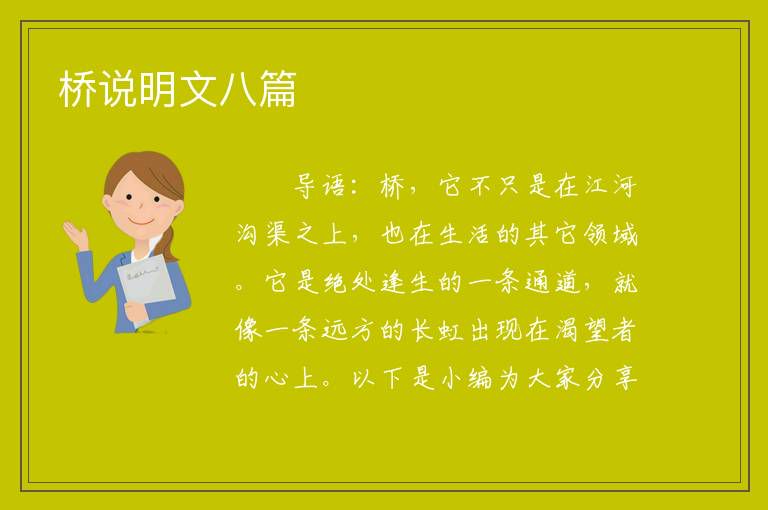 桥说明文八篇

导语：桥，它不只是在江河沟渠之上，也在生活的其它领域。它是绝处逢生的一条通道，就像一条远方的长虹出现在渴望者的心上。以下是小编为大家分享